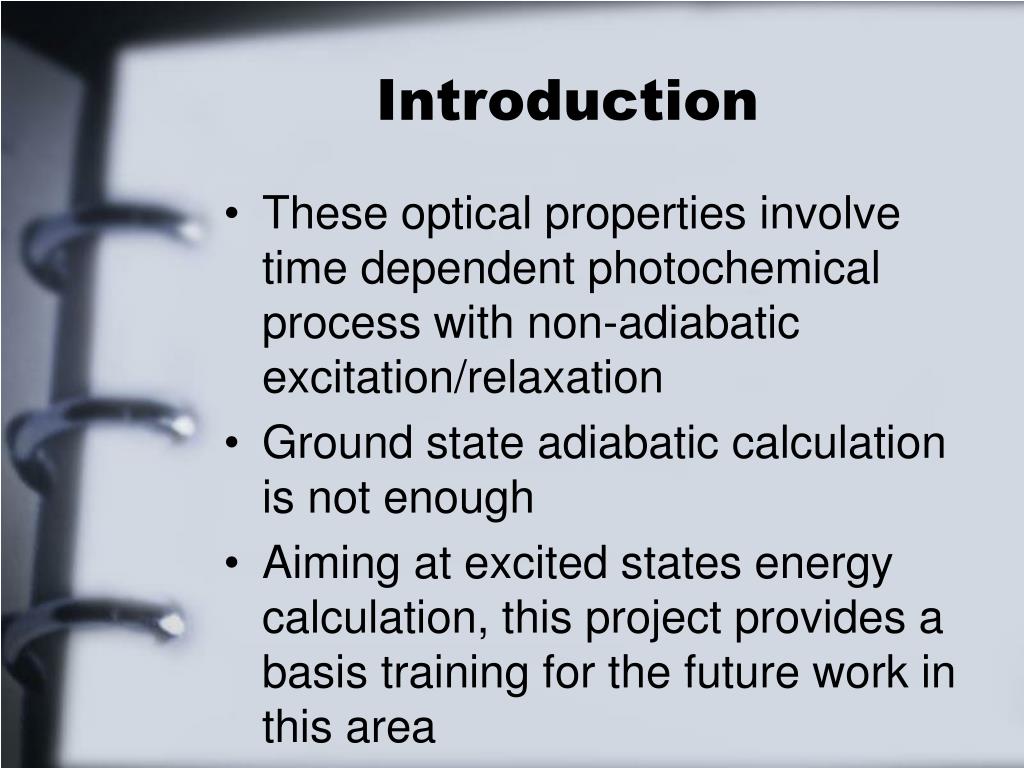 Introduction

• These optical properties involve time dependent photochemical process with non-adiabatic excitation/relaxation
• Ground state adiabatic calculation is not enough
• Aiming at excited states energy calculation, this project provides a basis training for the future work in this area